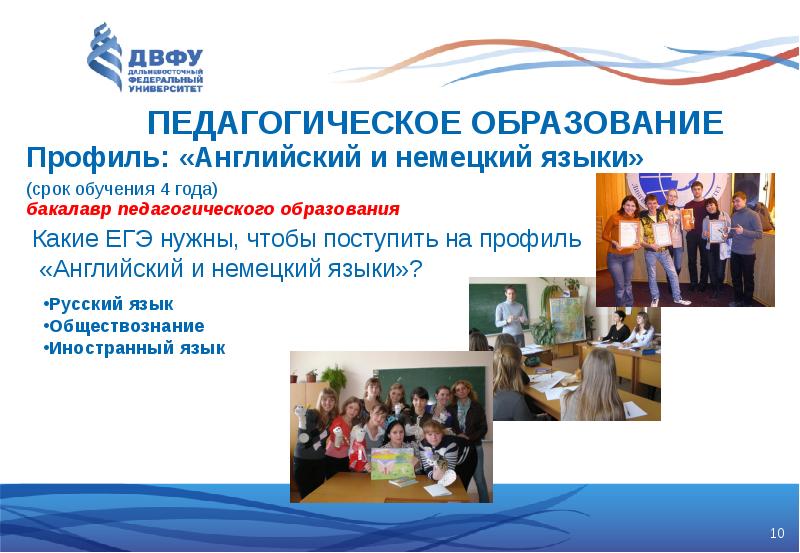 ДВФУ
ДАЛЬНЕВОСТОЧНЫЙ ФЕДЕРАЛЬНЫЙ УНИВЕРСИТЕТ

ПЕДАГОГИЧЕСКОЕ ОБРАЗОВАНИЕ

Профиль: «Английский и немецкий языки»

(срок обучения 4 года)
бакалавр педагогического образования

Какие ЕГЭ нужны, чтобы поступить на профиль «Английский и немецкий языки»?

•Русский язык
•Обществознание
•Иностранный язык

10